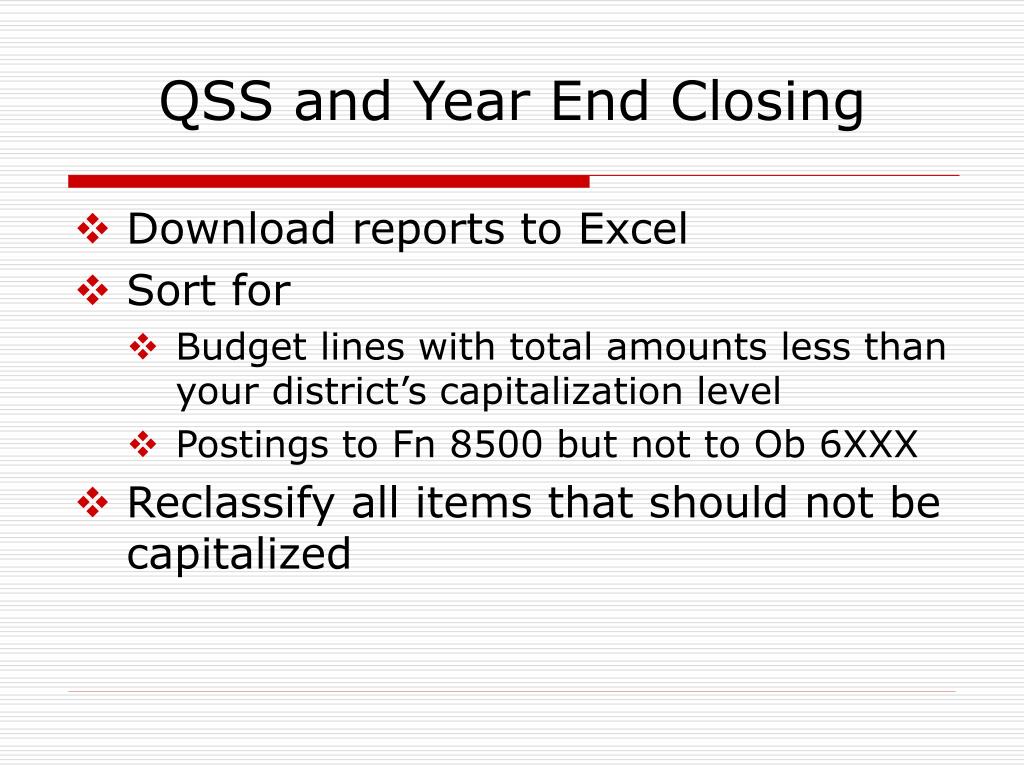 QSS and Year End Closing

❖ Download reports to Excel
❖ Sort for
❖ Budget lines with total amounts less than your district's capitalization level
❖ Postings to Fn 8500 but not to Ob 6XXX
❖ Reclassify all items that should not be capitalized